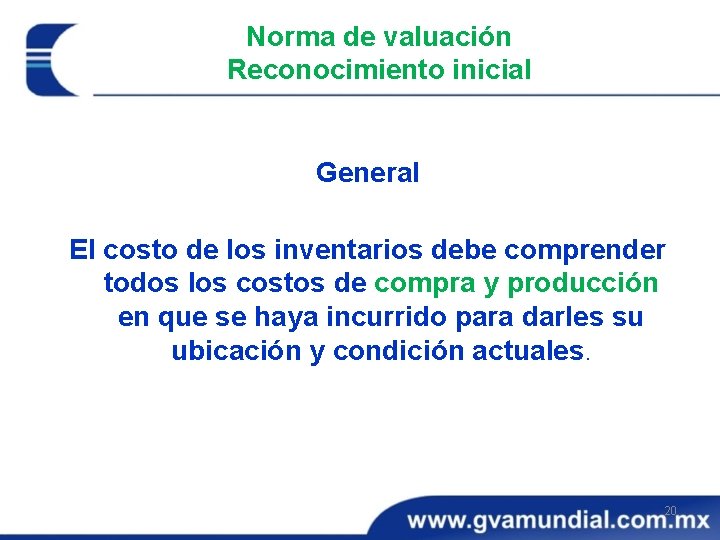 Norma de valuación
Reconocimiento inicial

General

El costo de los inventarios debe comprender todos los costos de compra y producción en que se haya incurrido para darles su ubicación y condición actuales.

20

www.gvamundial.com.mx